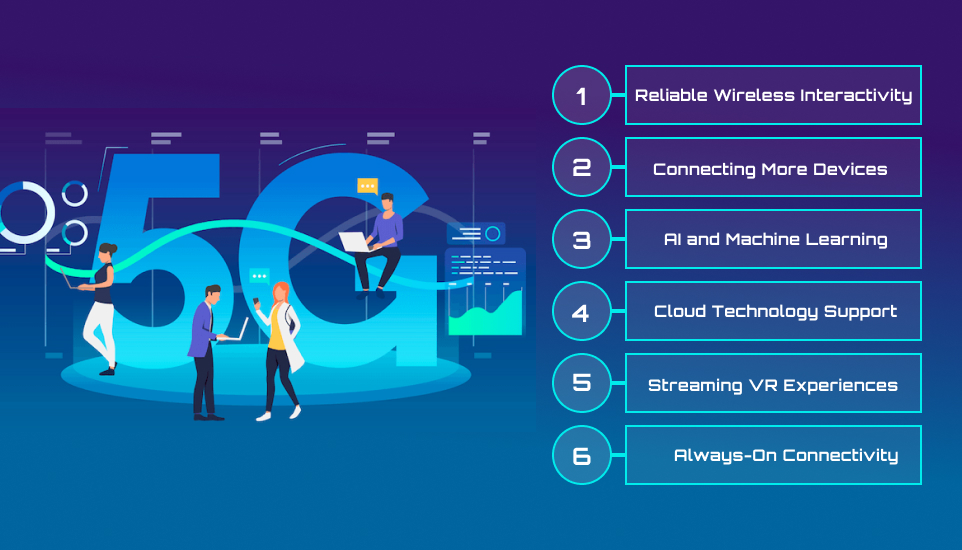 5G

1 Reliable Wireless Interactivity

2 Connecting More Devices

3 AI and Machine Learning

4 Cloud Technology Support

5 Streaming VR Experiences

6 Always-On Connectivity